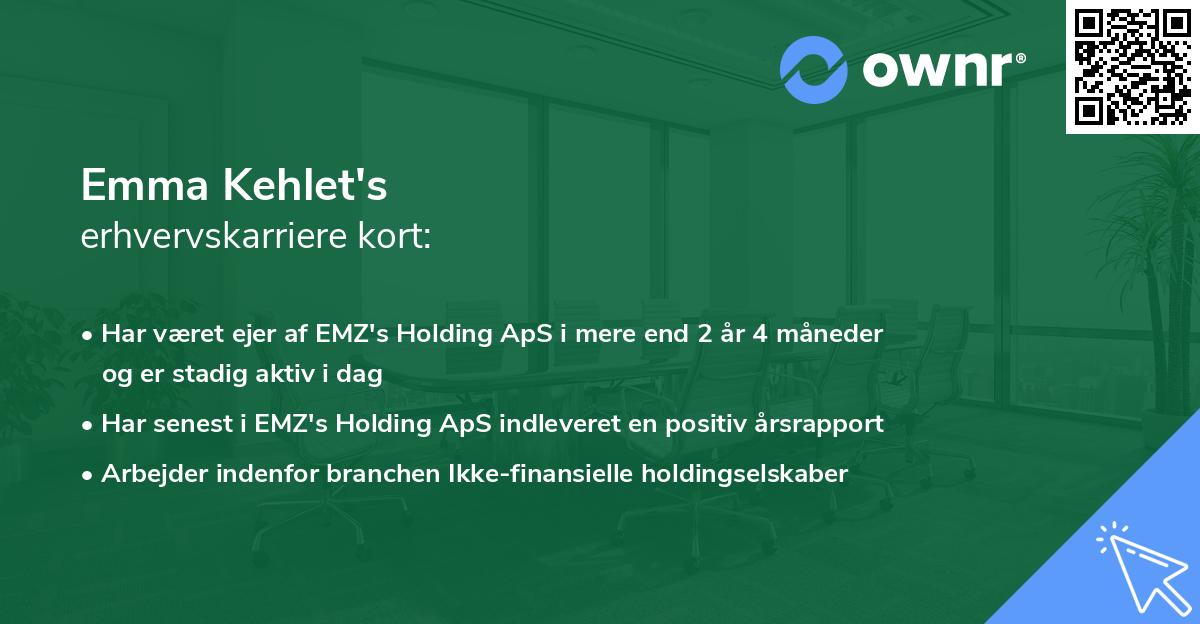 ownr®

Emma Kehlet's
erhvervskarriere kort:

• Har været ejer af EMZ's Holding ApS i mere end 2 år 4 måneder og er stadig aktiv i dag

• Har senest i EMZ's Holding ApS indleveret en positiv årsrapport

• Arbejder indenfor branchen Ikke-finansielle holdingselskaber